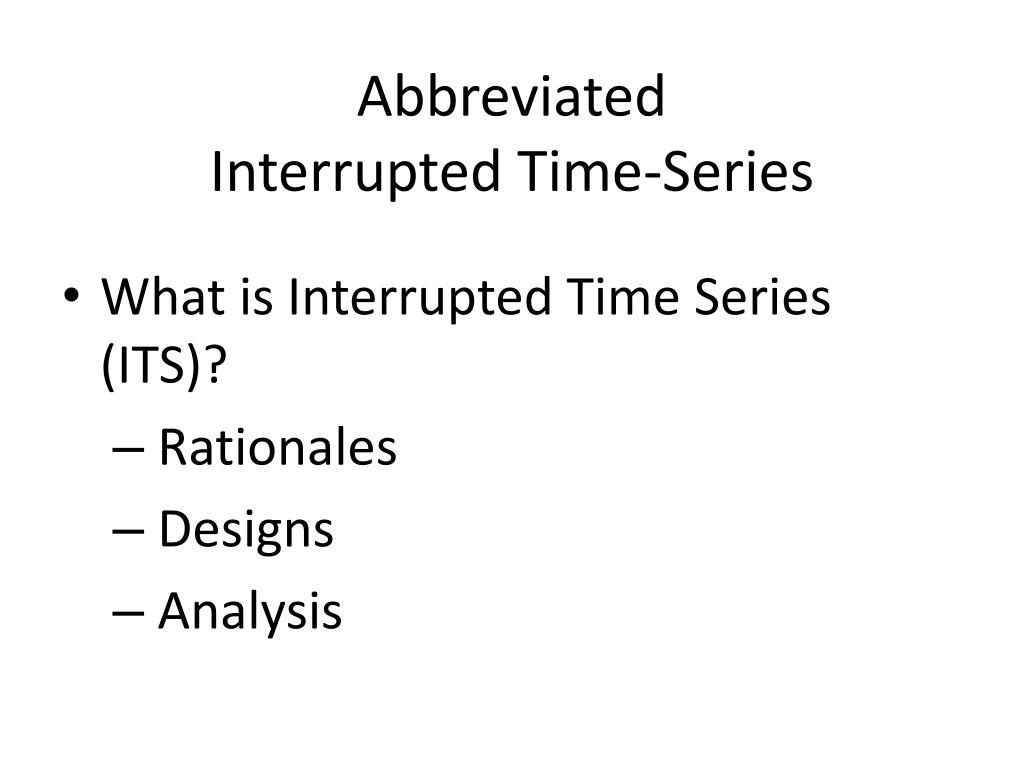 Abbreviated
Interrupted Time-Series

• What is Interrupted Time Series (ITS)?
– Rationales
– Designs
– Analysis